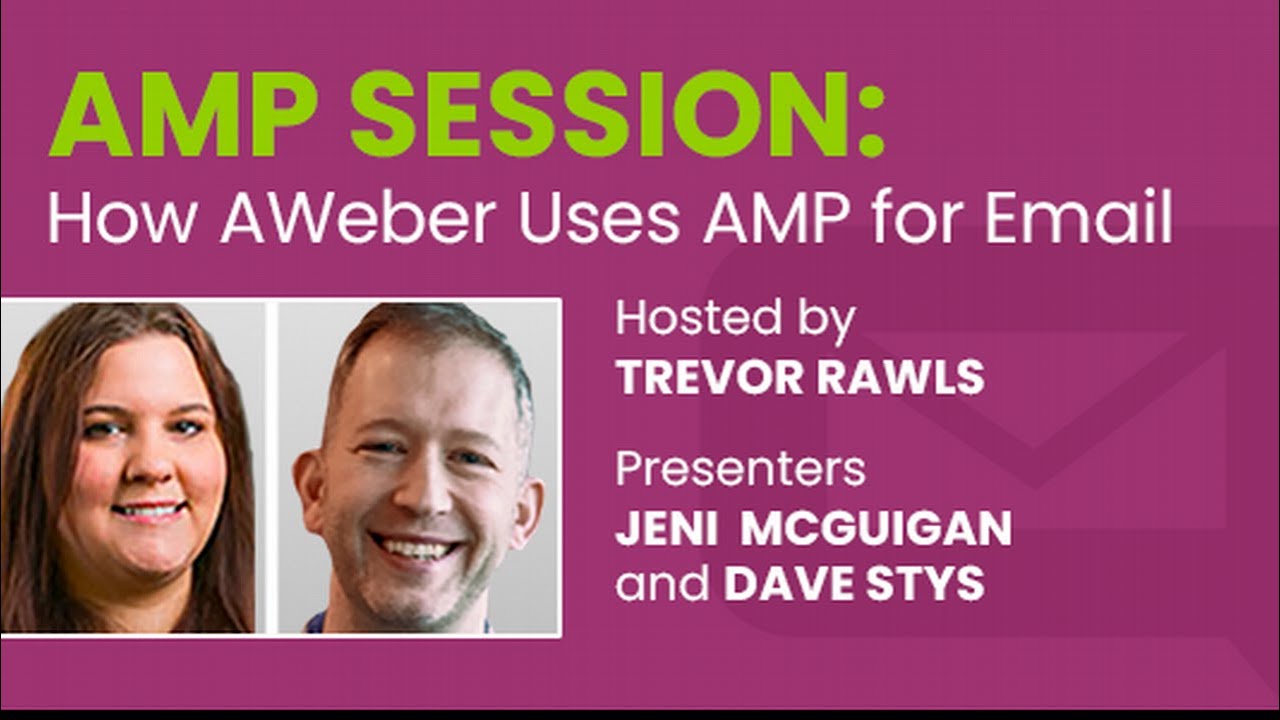 AMP SESSION:
How AWeber Uses AMP for Email

Hosted by
TREVOR RAWLS

Presenters
JENI MCGUIGAN
and DAVE STYS